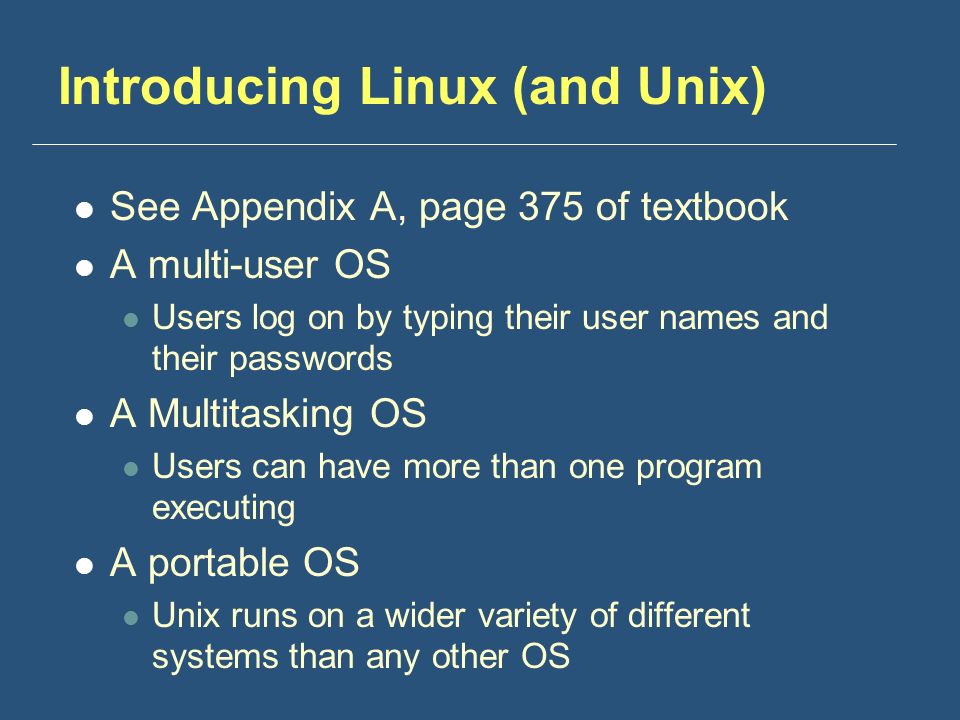 Introducing Linux (and Unix)

- See Appendix A, page 375 of textbook
- A multi-user OS
  - Users log on by typing their user names and their passwords
- A Multitasking OS
  - Users can have more than one program executing
- A portable OS
  - Unix runs on a wider variety of different systems than any other OS